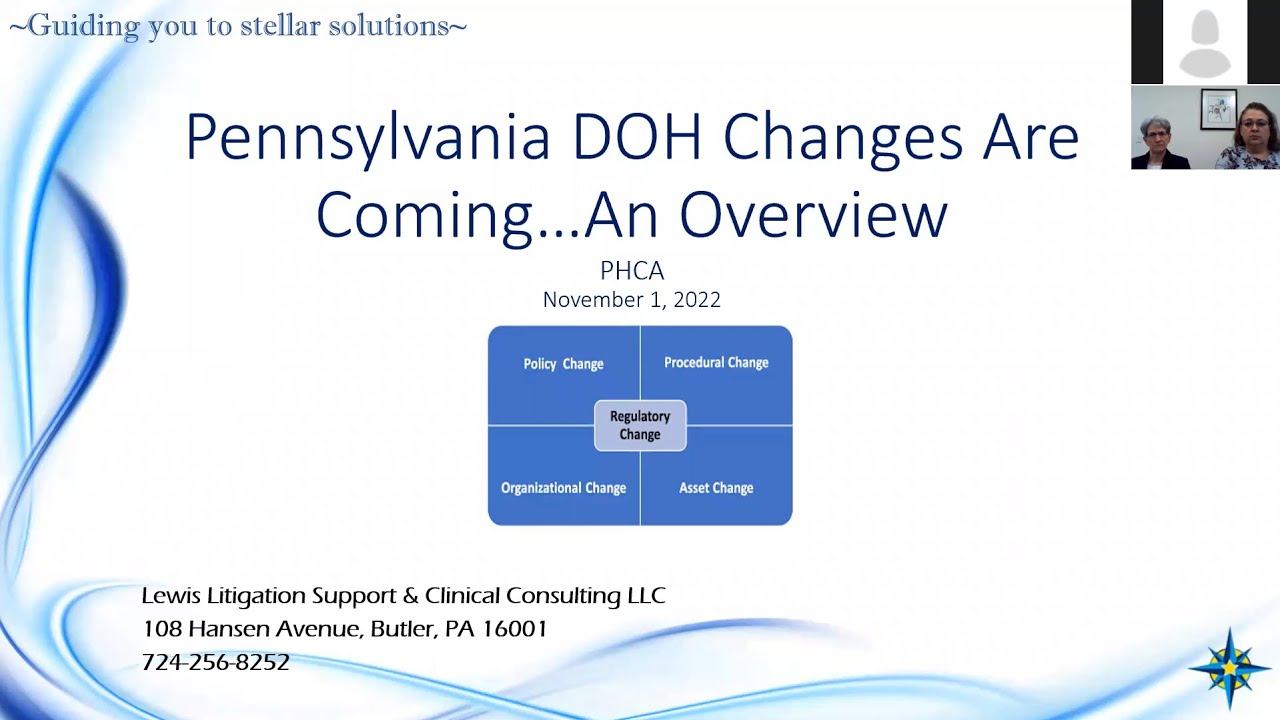 ~Guiding you to stellar solutions~

Pennsylvania DOH Changes Are Coming…An Overview

PHCA
November 1, 2022

Policy Change
Procedural Change
Regulatory Change
Organizational Change
Asset Change

Lewis Litigation Support & Clinical Consulting LLC
108 Hansen Avenue, Butler, PA 16001
724-256-8252